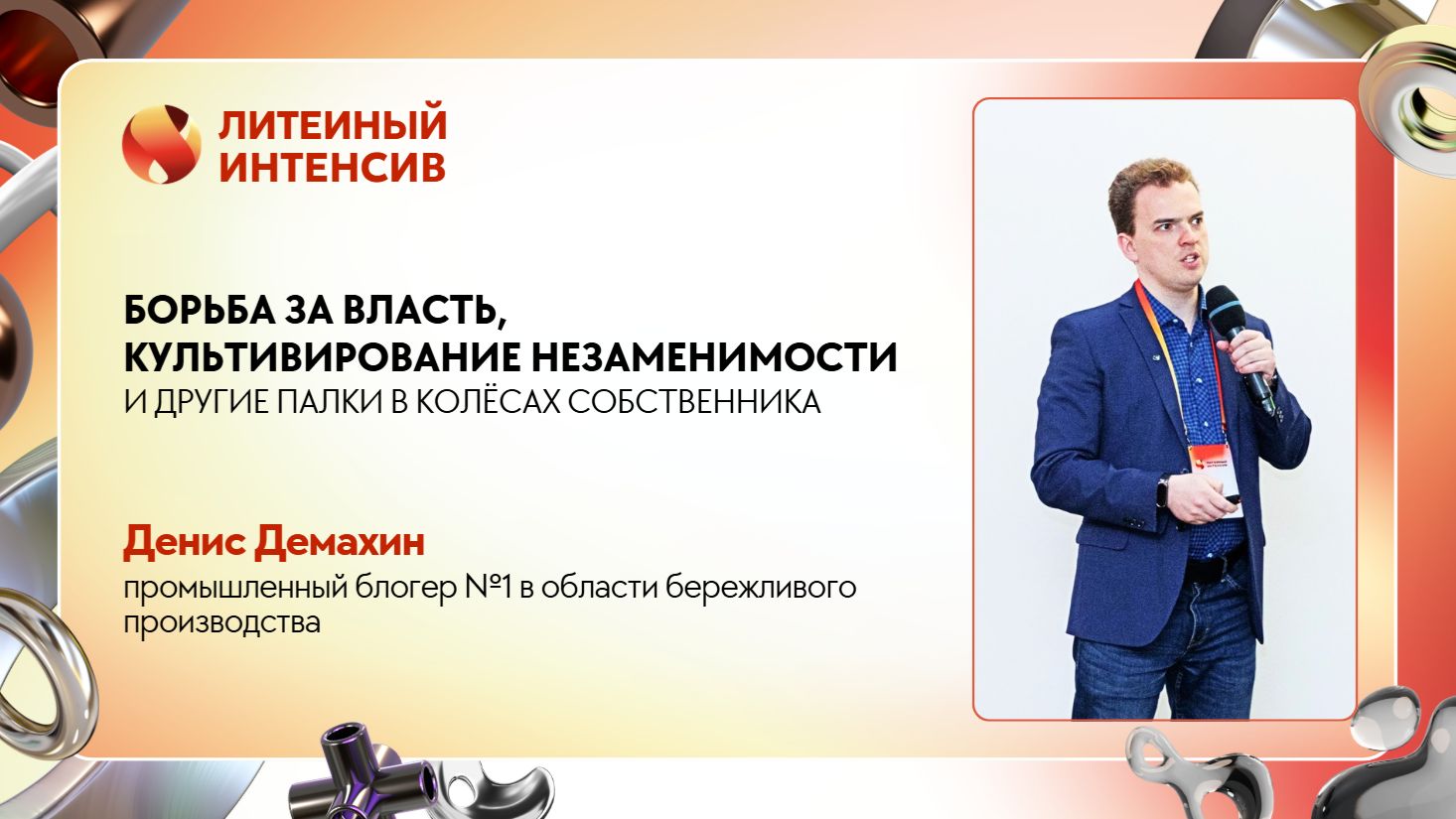 ЛИТЕЙНЫЙ ИНТЕНСИВ

БОРЬБА ЗА ВЛАСТЬ, КУЛЬТИВИРОВАНИЕ НЕЗАМЕНИМОСТИ
И ДРУГИЕ ПАЛКИ В КОЛЁСАХ СОБСТВЕННИКА

Денис Демахин
промышленный блогер №1 в области бережливого производства